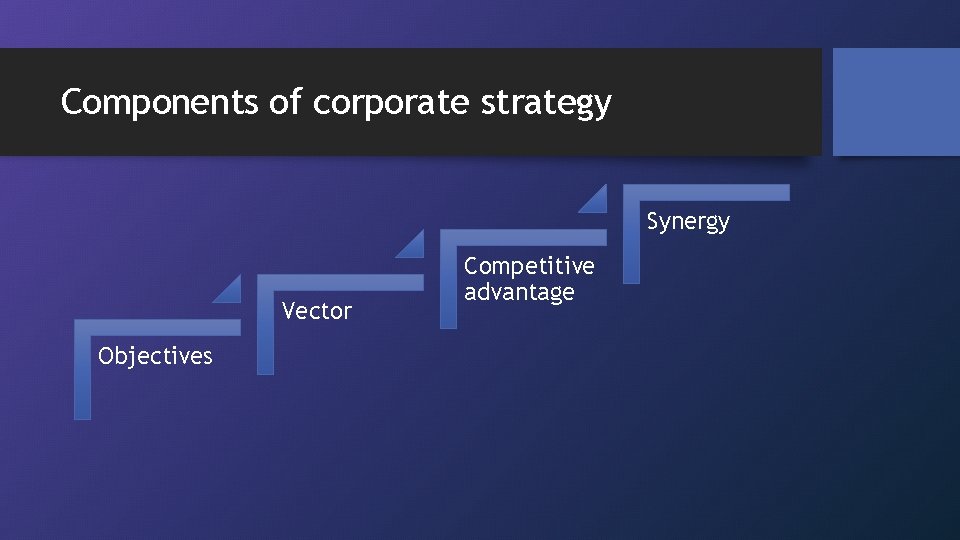 Components of corporate strategy

Objectives

Vector

Competitive advantage

Synergy